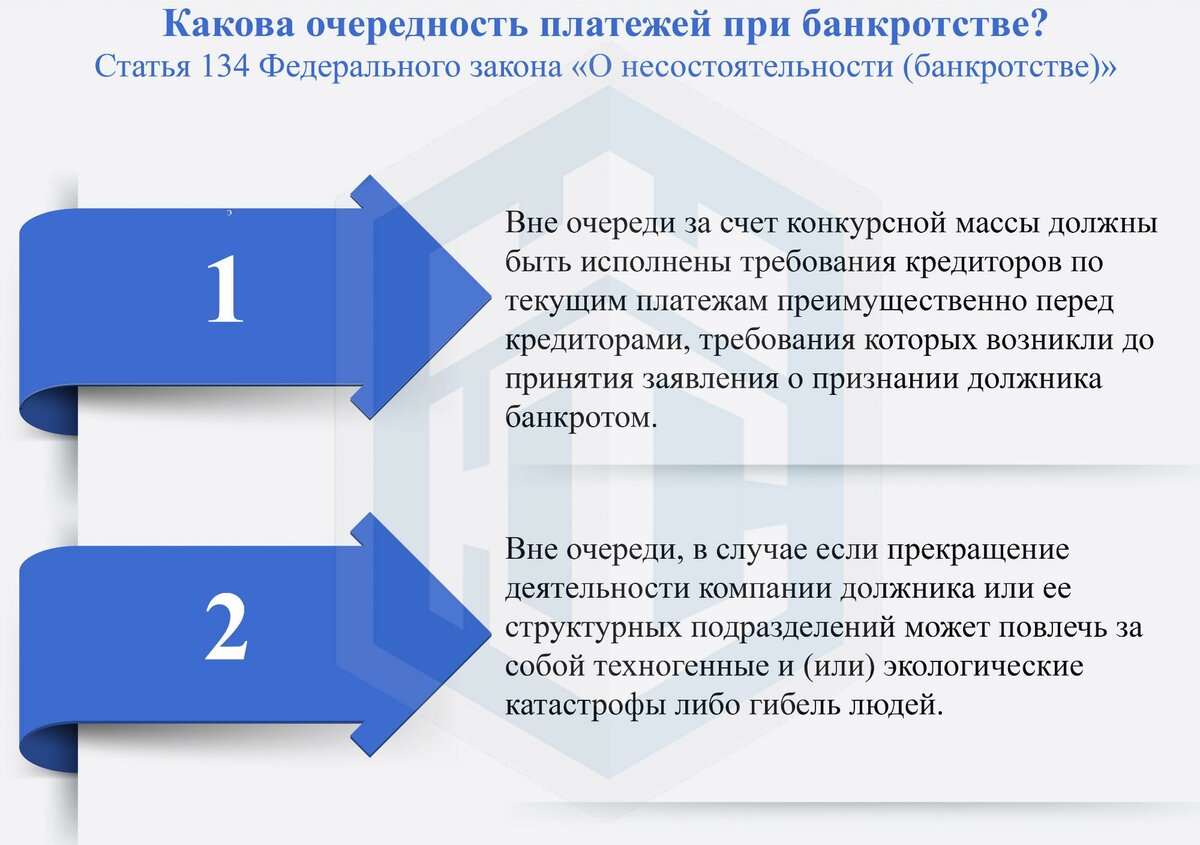 Какова очередность платежей при банкротстве?
Статья 134 Федерального закона «О несостоятельности (банкротстве)»

1

Вне очереди за счет конкурсной массы должны быть исполнены требования кредиторов по текущим платежам преимущественно перед кредиторами, требования которых возникли до принятия заявления о признании должника банкротом.

2

Вне очереди, в случае если прекращение деятельности компании должника или ее структурных подразделений может повлечь за собой техногенные и (или) экологические катастрофы либо гибель людей.